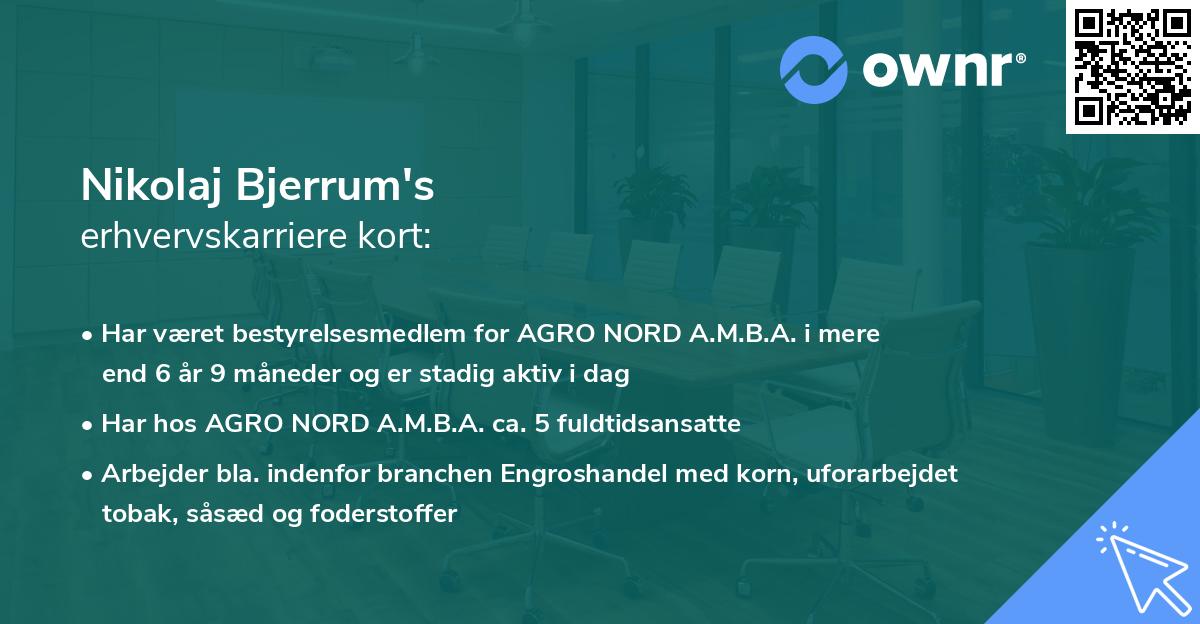 ownr®

Nikolaj Bjerrum's
erhvervskarriere kort:

• Har været bestyrelsesmedlem for AGRO NORD A.M.B.A. i mere end 6 år 9 måneder og er stadig aktiv i dag
• Har hos AGRO NORD A.M.B.A. ca. 5 fuldtidsansatte
• Arbejder bla. indenfor branchen Engroshandel med korn, uforarbejdet tobak, såsæd og foderstoffer